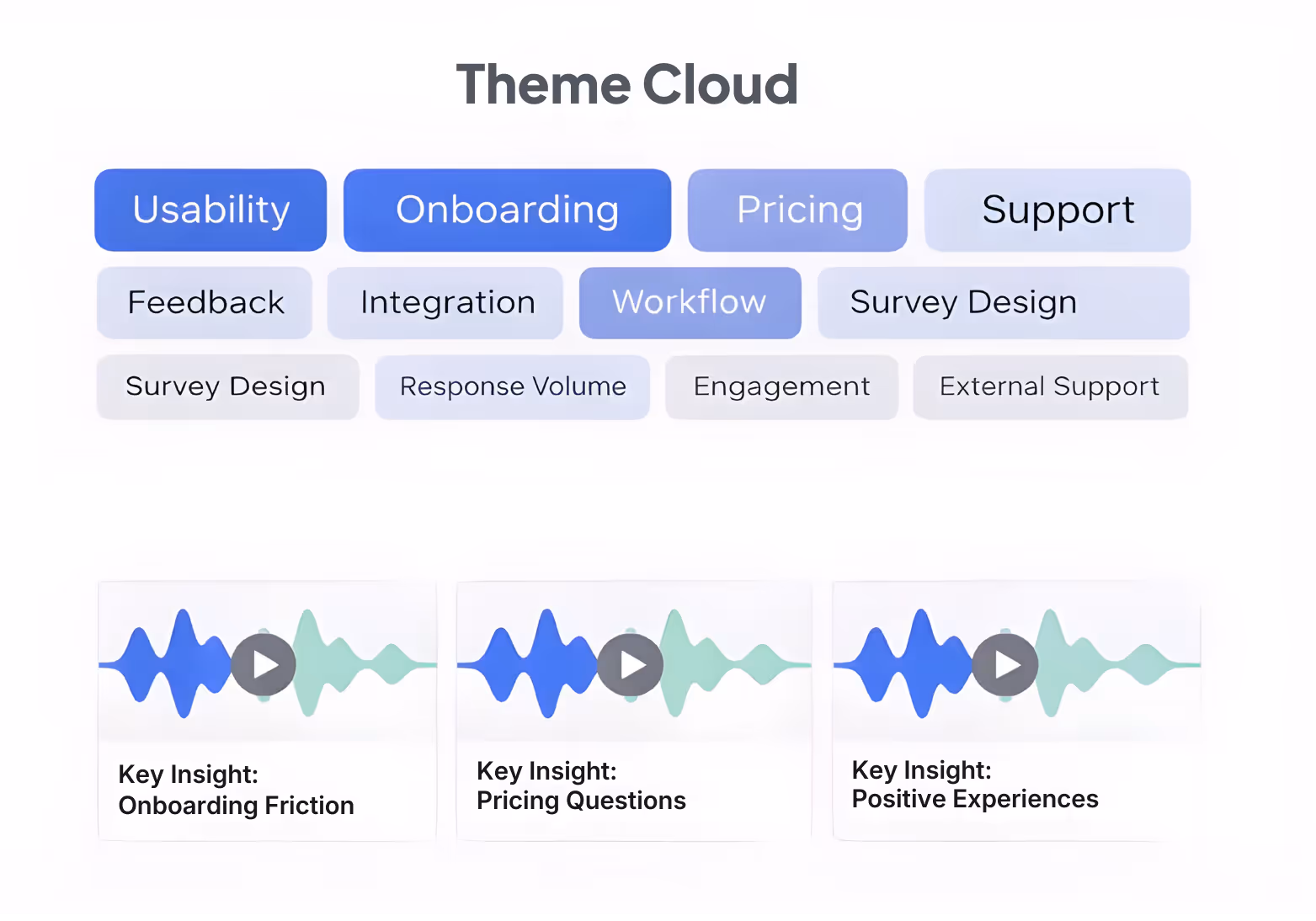 Theme Cloud

Usability

Onboarding

Pricing

Support

Feedback

Integration

Workflow

Survey Design

Survey Design

Response Volume

Engagement

External Support

Key Insight:
Onboarding Friction

Key Insight:
Pricing Questions

Key Insight:
Positive Experiences